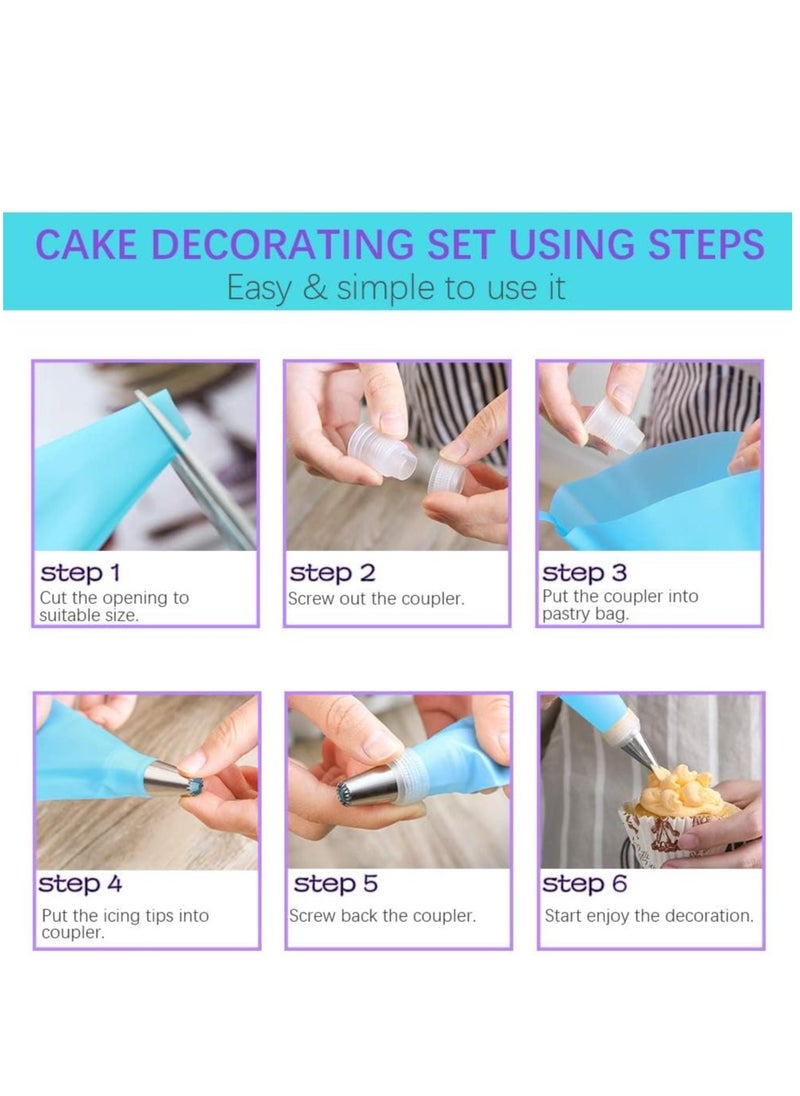 CAKE DECORATING SET USING STEPS
Easy & simple to use it

step 1
Cut the opening to suitable size.

step 2
Screw out the coupler.

step 3
Put the coupler into pastry bag.

step 4
Put the icing tips into coupler.

step 5
Screw back the coupler.

step 6
Start enjoy the decoration.